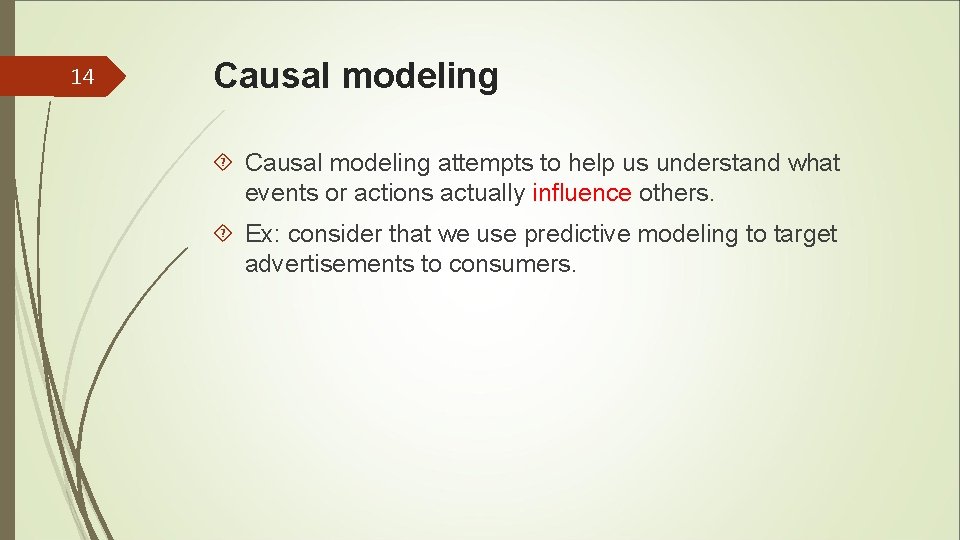 14

Causal modeling

Causal modeling attempts to help us understand what events or actions actually influence others.

Ex: consider that we use predictive modeling to target advertisements to consumers.